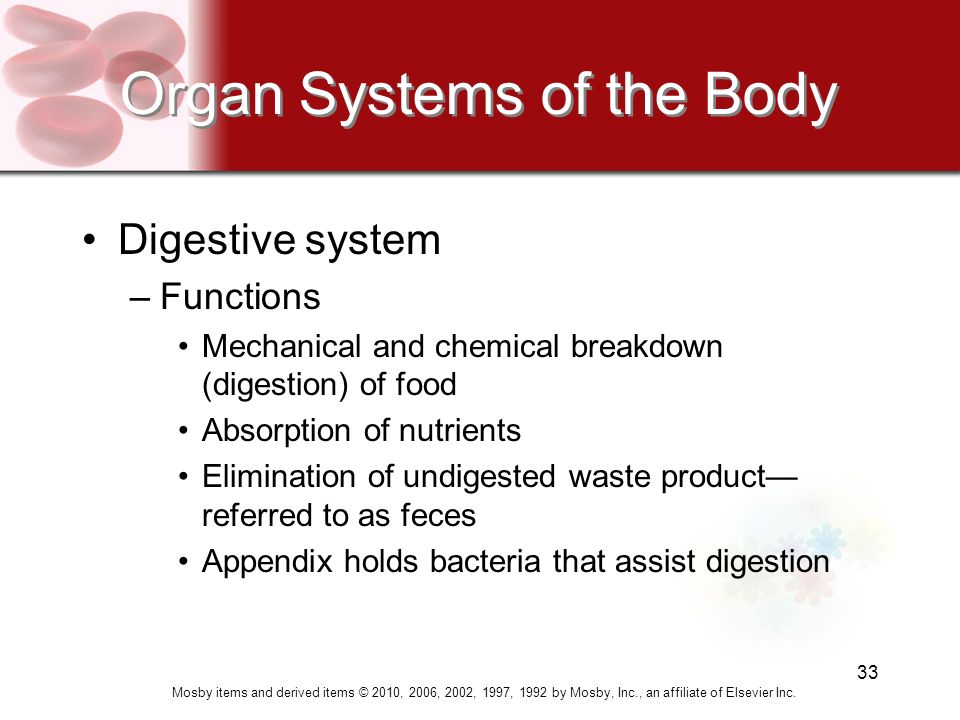 Organ Systems of the Body

• Digestive system

– Functions

• Mechanical and chemical breakdown (digestion) of food

• Absorption of nutrients

• Elimination of undigested waste product—referred to as feces

• Appendix holds bacteria that assist digestion

33

Mosby items and derived items © 2010, 2006, 2002, 1997, 1992 by Mosby, Inc., an affiliate of Elsevier Inc.